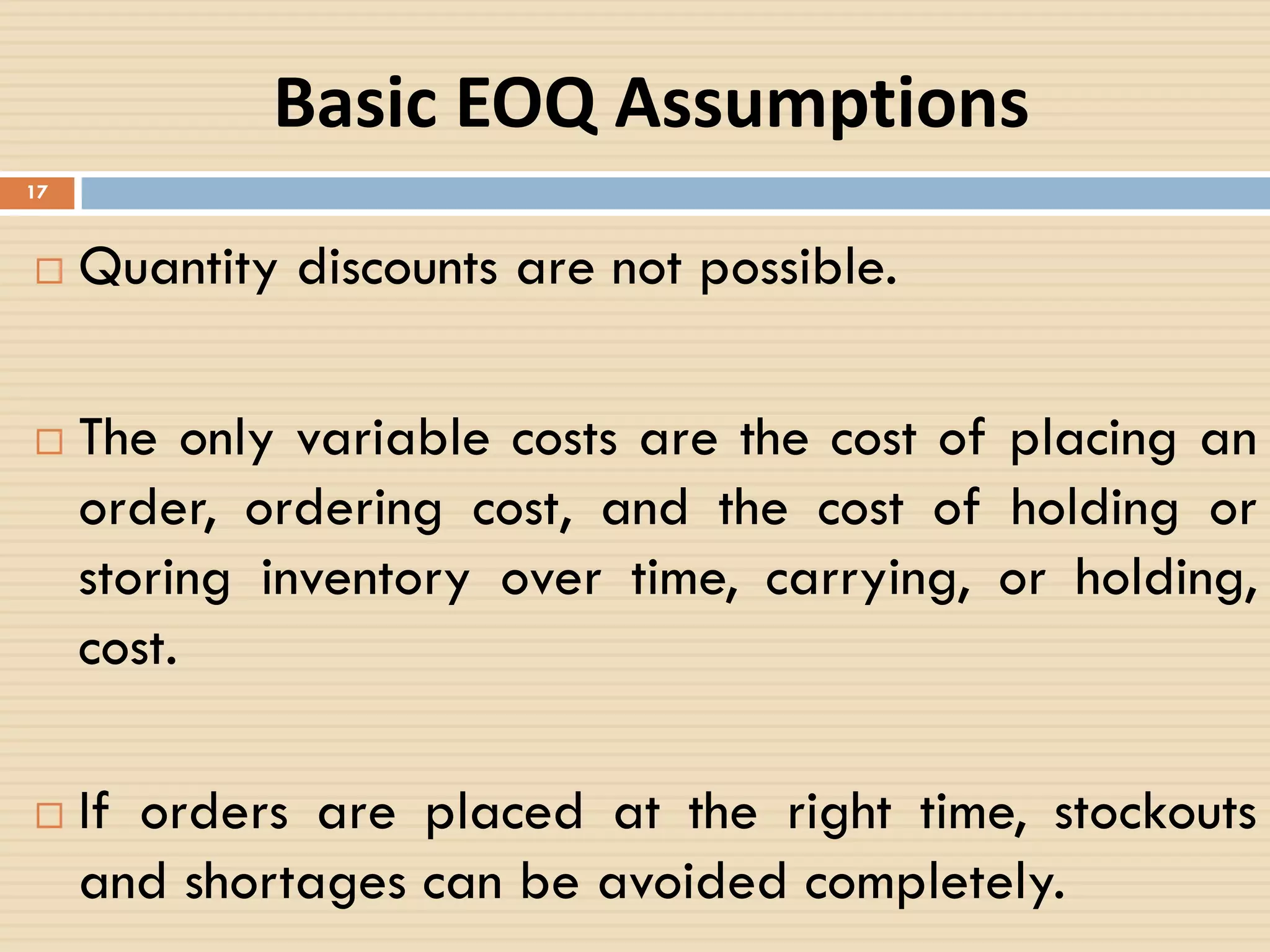 Basic EOQ Assumptions

17

□ Quantity discounts are not possible.

□ The only variable costs are the cost of placing an order, ordering cost, and the cost of holding or storing inventory over time, carrying, or holding, cost.

□ If orders are placed at the right time, stockouts and shortages can be avoided completely.